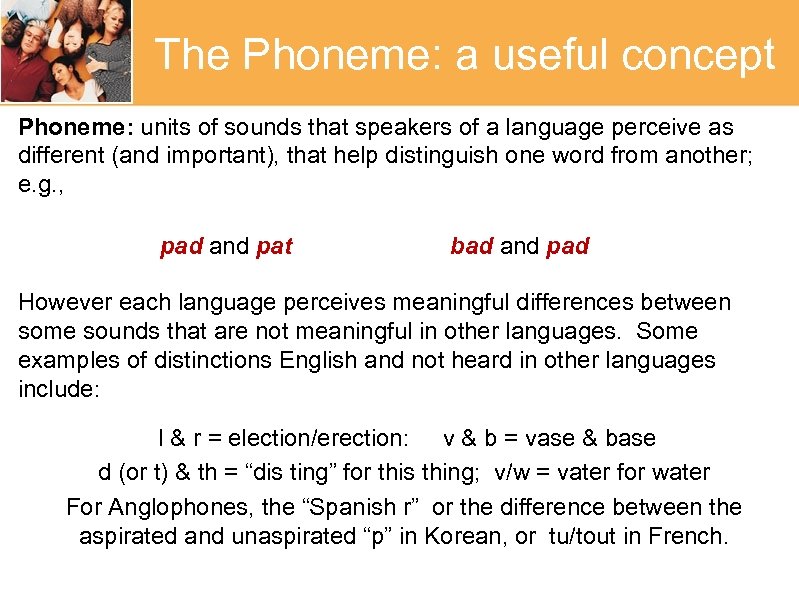 The Phoneme: a useful concept

Phoneme: units of sounds that speakers of a language perceive as different (and important), that help distinguish one word from another; e.g.,

pad and pat bad and pad

However each language perceives meaningful differences between some sounds that are not meaningful in other languages. Some examples of distinctions English and not heard in other languages include:

l & r = election/erection: v & b = vase & base
d (or t) & th = “dis ting” for this thing; v/w = vater for water
For Anglophones, the “Spanish r” or the difference between the aspirated and unaspirated “p” in Korean, or tu/tout in French.